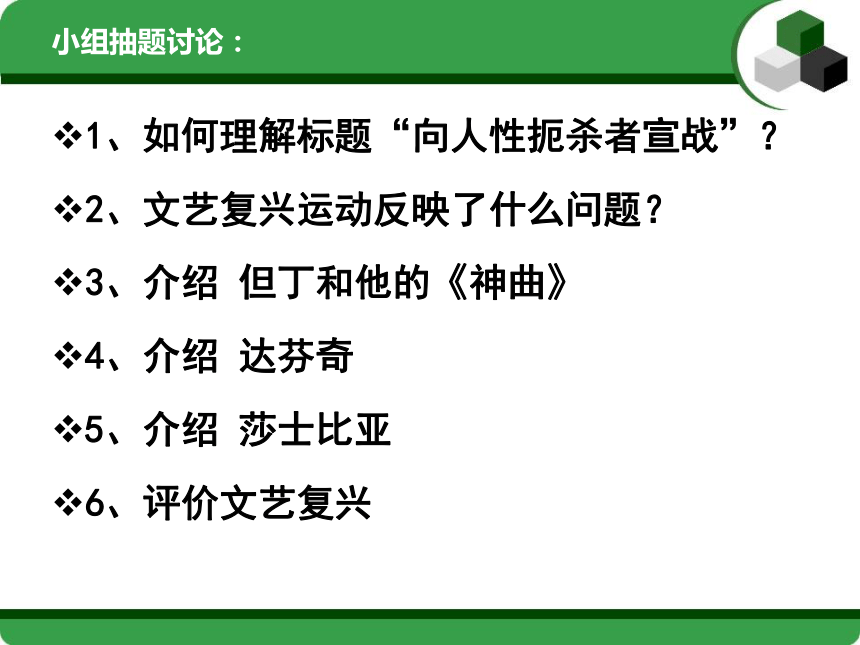 小组抽题讨论：

❖1、如何理解标题“向人性扼杀者宣战”？

❖2、文艺复兴运动反映了什么问题？

❖3、介绍 但丁和他的《神曲》

❖4、介绍 达芬奇

❖5、介绍 莎士比亚

❖6、评价文艺复兴